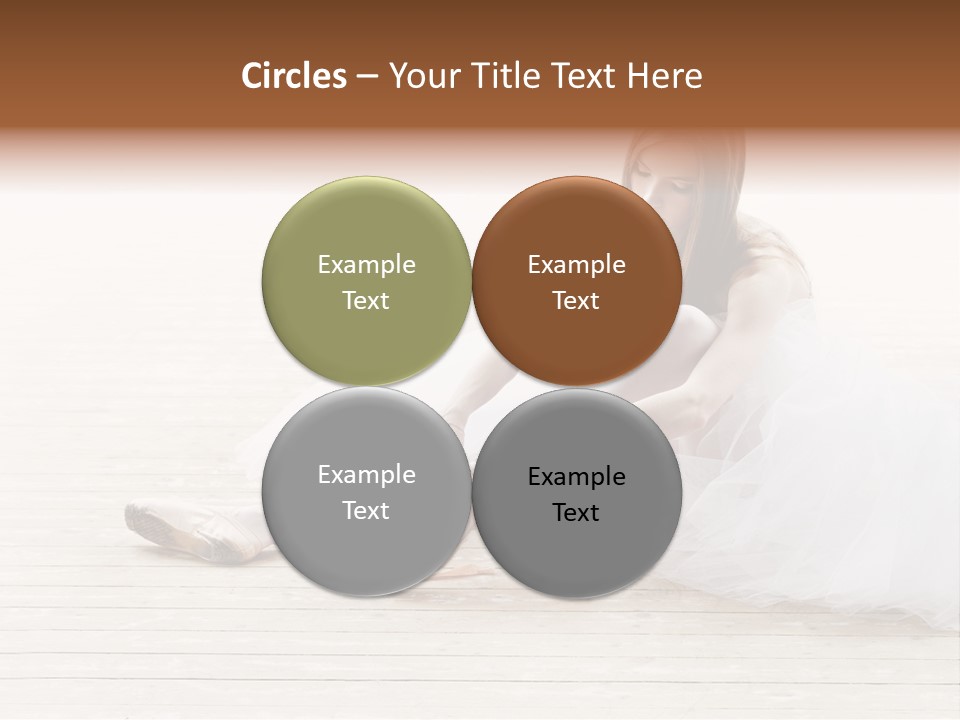 Circles – Your Title Text Here

Example Text

Example Text

Example Text

Example Text